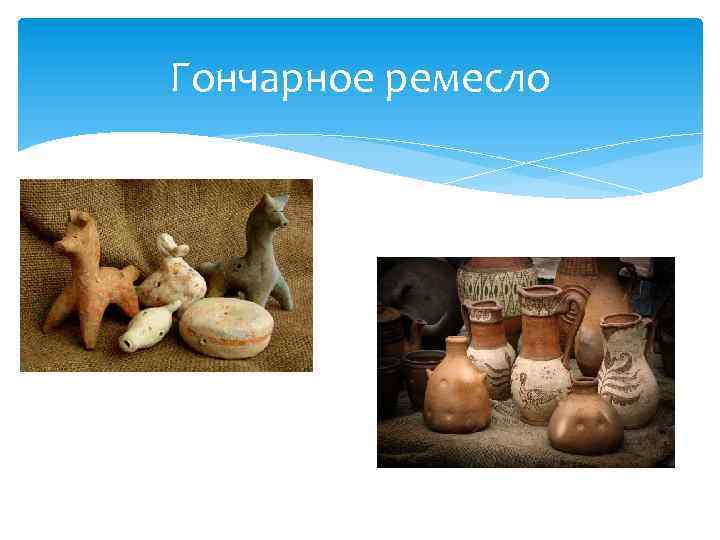 Гончарное ремесло